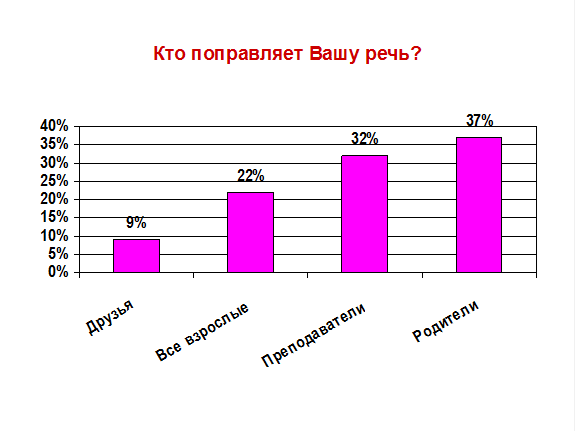 Кто поправляет Вашу речь?

40%
35%
30%
25%
20%
15%
10%
5%
0%

9%
22%
32%
37%

Друзья
Все взрослые
Преподаватели
Родители